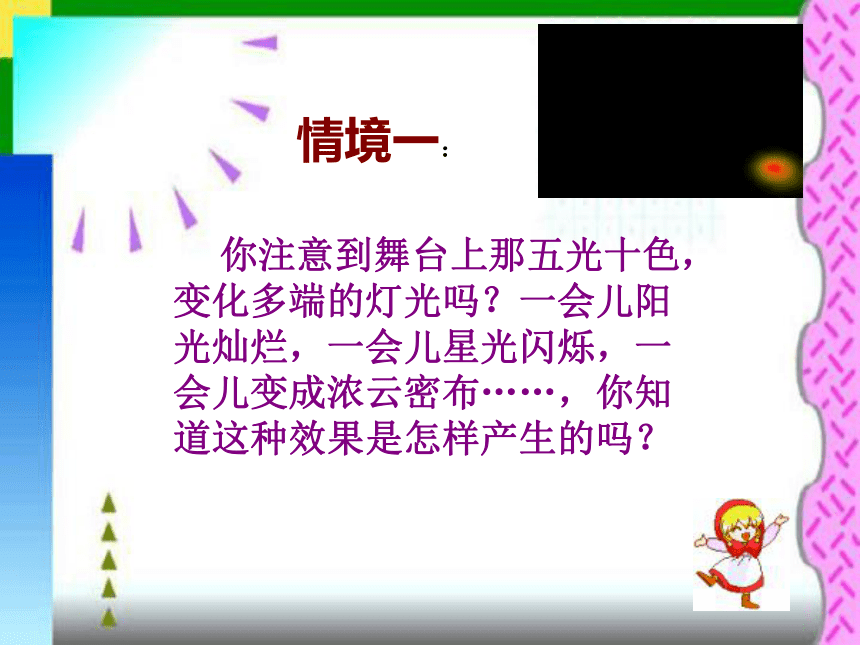 情境一：

你注意到舞台上那五光十色，变化多端的灯光吗？一会儿阳光灿烂，一会儿星光闪烁，一会儿变成浓云密布……，你知道这种效果是怎样产生的吗？